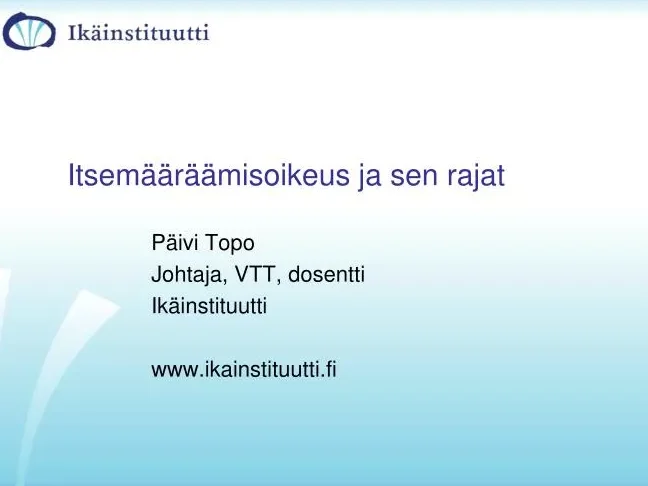 Ikäinstituutti

Itsemääräämisoikeus ja sen rajat

Päivi Topo
Johtaja, VTT, dosentti
Ikäinstituutti

www.ikainstituutti.fi